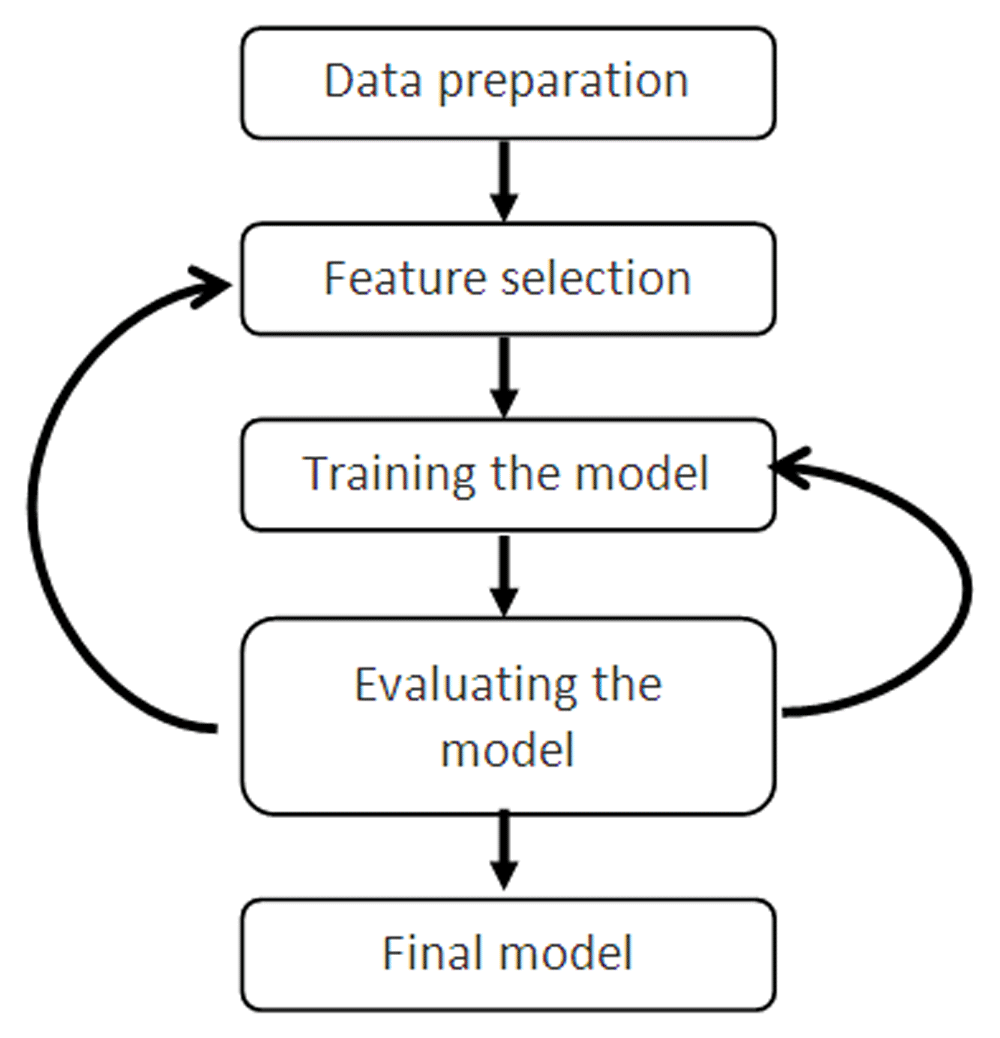 Data preparation

Feature selection

Training the model

Evaluating the model

Final model